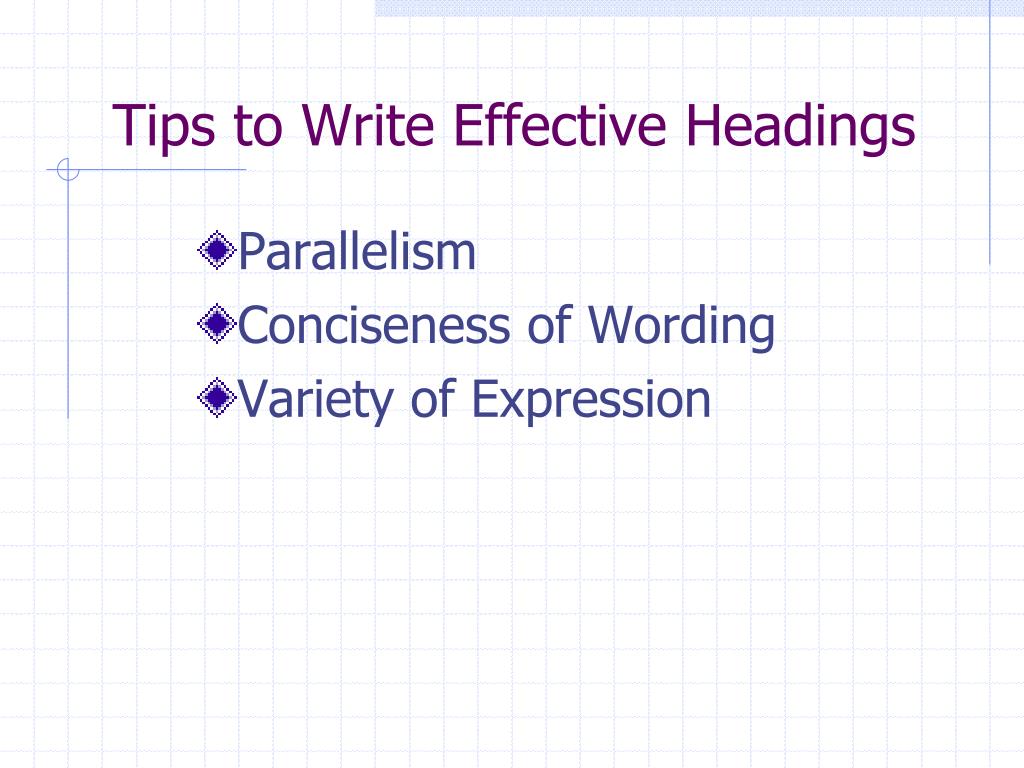 Tips to Write Effective Headings

Parallelism
Conciseness of Wording
Variety of Expression